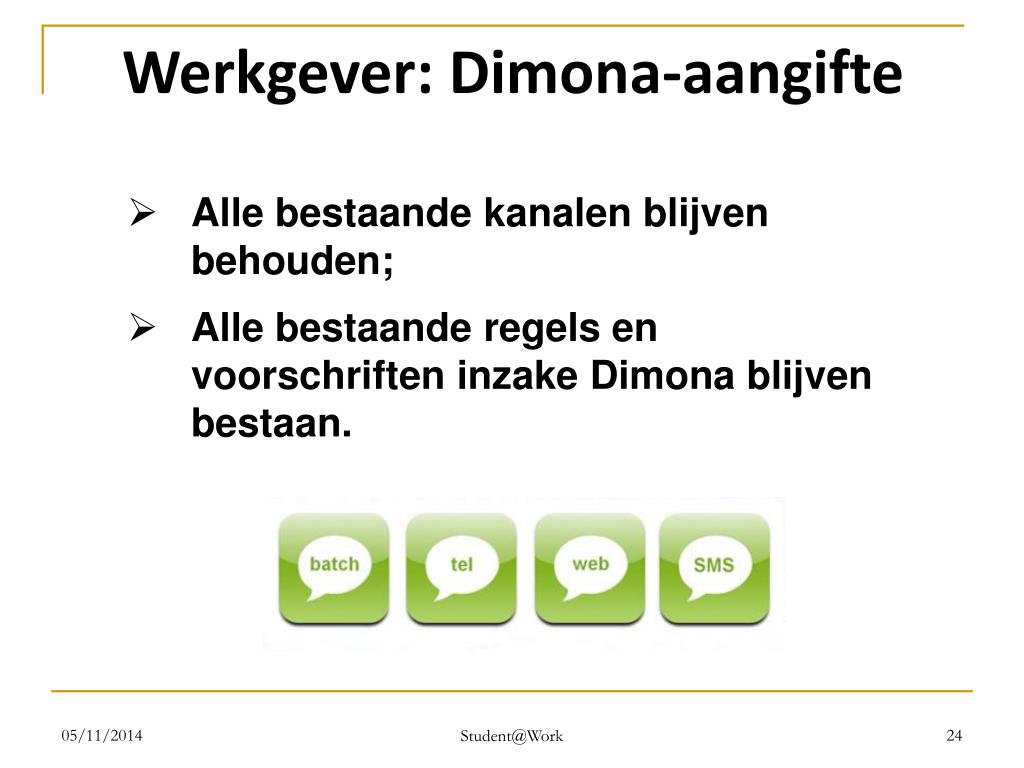 Werkgever: Dimona-aangifte

➢ Alle bestaande kanalen blijven behouden;

➢ Alle bestaande regels en voorschriften inzake Dimona blijven bestaan.

batch tel web SMS

05/11/2014 Student@Work 24